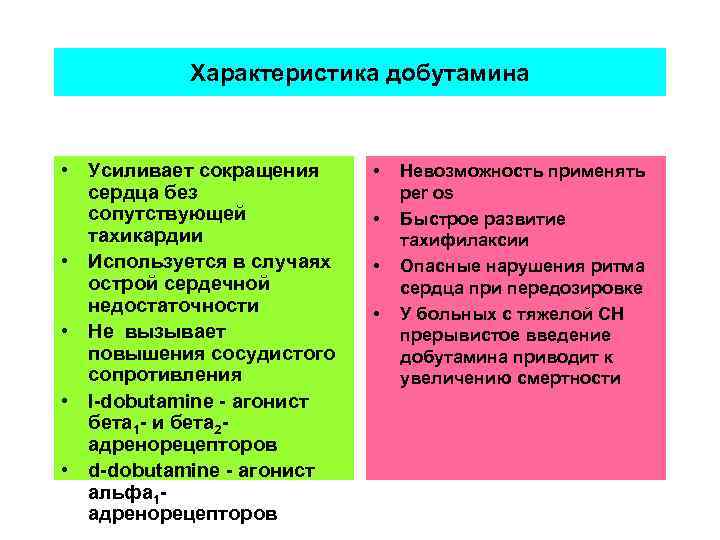 Характеристика добутамина

• Усиливает сокращения сердца без сопутствующей тахикардии
• Используется в случаях острой сердечной недостаточности
• Не вызывает повышения сосудистого сопротивления
• l-dobutamine - агонист бета$_1$- и бета$_2$-адренорецепторов
• d-dobutamine - агонист альфа$_1$-адренорецепторов

• Невозможность применять per os
• Быстрое развитие тахифилаксии
• Опасные нарушения ритма сердца при передозировке
• У больных с тяжелой СН прерывистое введение добутамина приводит к увеличению смертности